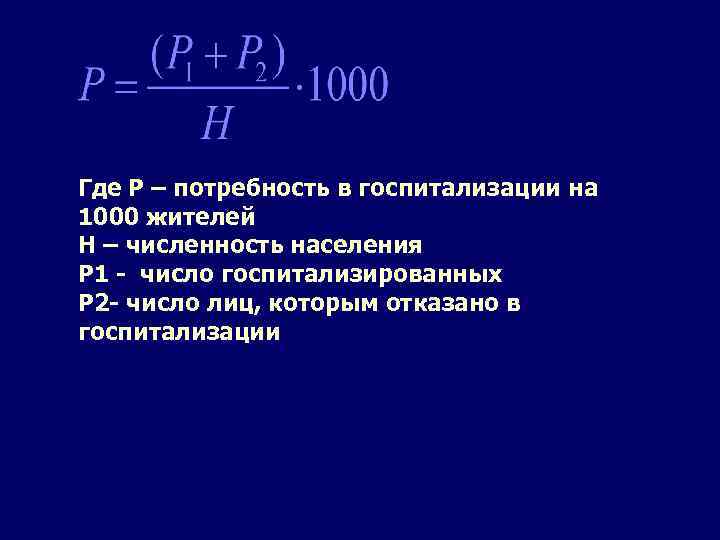 $P = \frac{(P_1 + P_2)}{H} \cdot 1000$

Где Р – потребность в госпитализации на 1000 жителей
Н – численность населения
Р1 - число госпитализированных
Р2- число лиц, которым отказано в госпитализации